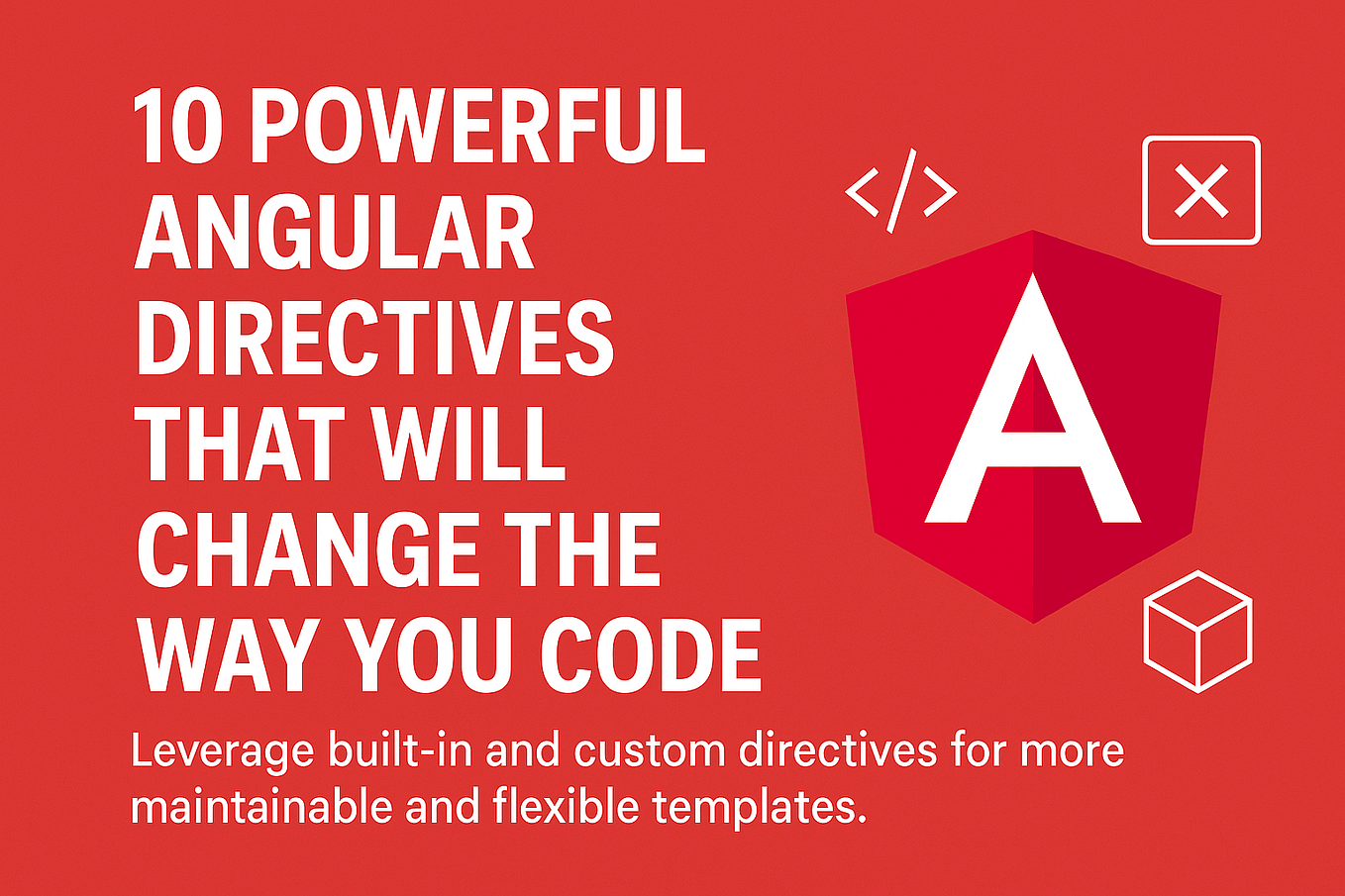 10 POWERFUL ANGULAR DIRECTIVES THAT WILL CHANGE THE WAY YOU CODE

</>

A

Leverage built-in and custom directives for more maintainable and flexible templates.